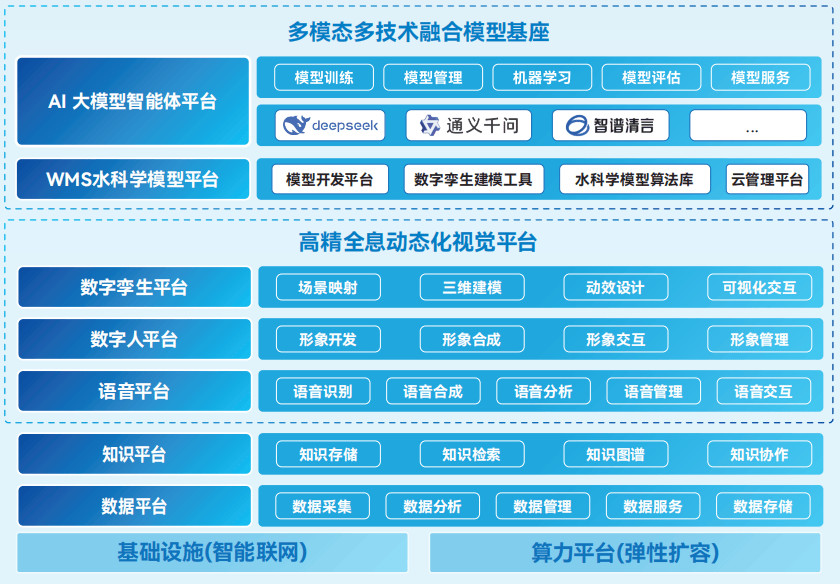 多模态多技术融合模型基座

AI 大模型智能体平台

模型训练 模型管理 机器学习 模型评估 模型服务

deepseek 通义千问 智谱清言 ...

WMS水科学模型平台

模型开发平台 数字孪生建模工具 水科学模型算法库 云管理平台

高精全息动态化视觉平台

数字孪生平台

场景映射 三维建模 动效设计 可视化交互

数字人平台

形象开发 形象合成 形象交互 形象管理

语音平台

语音识别 语音合成 语音分析 语音管理 语音交互

知识平台

知识存储 知识检索 知识图谱 知识协作

数据平台

数据采集 数据分析 数据管理 数据服务 数据存储

基础设施(智能联网)

算力平台(弹性扩容)